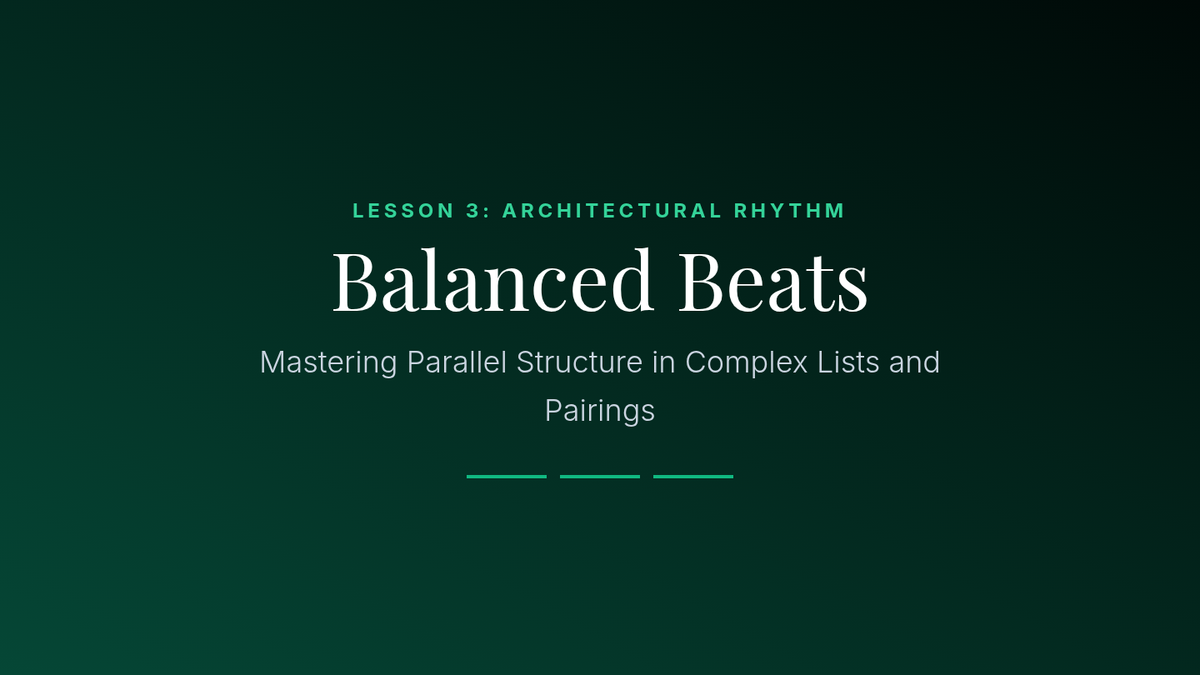 LESSON 3: ARCHITECTURAL RHYTHM

Balanced Beats

Mastering Parallel Structure in Complex Lists and Pairings